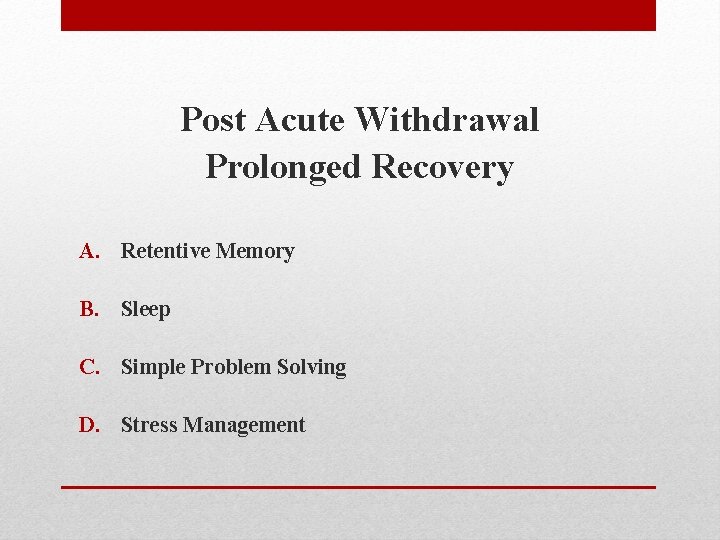 Post Acute Withdrawal
Prolonged Recovery

A. Retentive Memory

B. Sleep

C. Simple Problem Solving

D. Stress Management